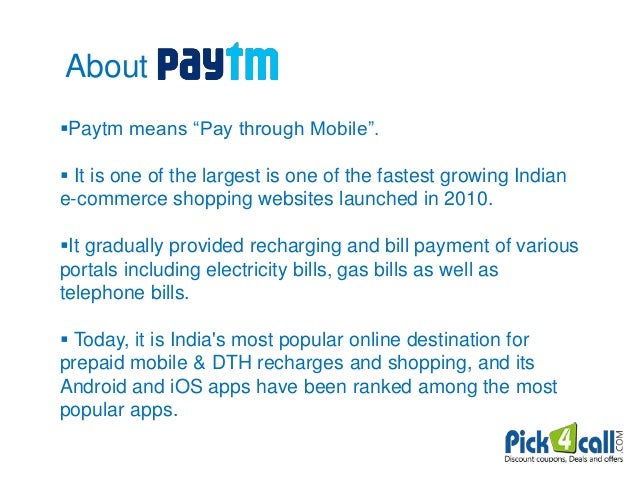 About Paytm

▪Paytm means “Pay through Mobile”.

▪ It is one of the largest is one of the fastest growing Indian e-commerce shopping websites launched in 2010.

▪It gradually provided recharging and bill payment of various portals including electricity bills, gas bills as well as telephone bills.

▪ Today, it is India's most popular online destination for prepaid mobile & DTH recharges and shopping, and its Android and iOS apps have been ranked among the most popular apps.

Pick4call.COM
Discount coupons, Deals and offers